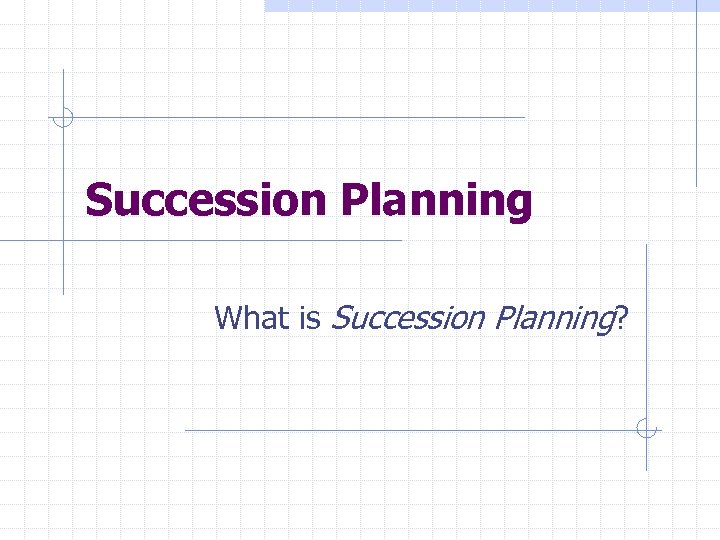 Succession Planning

What is Succession Planning?